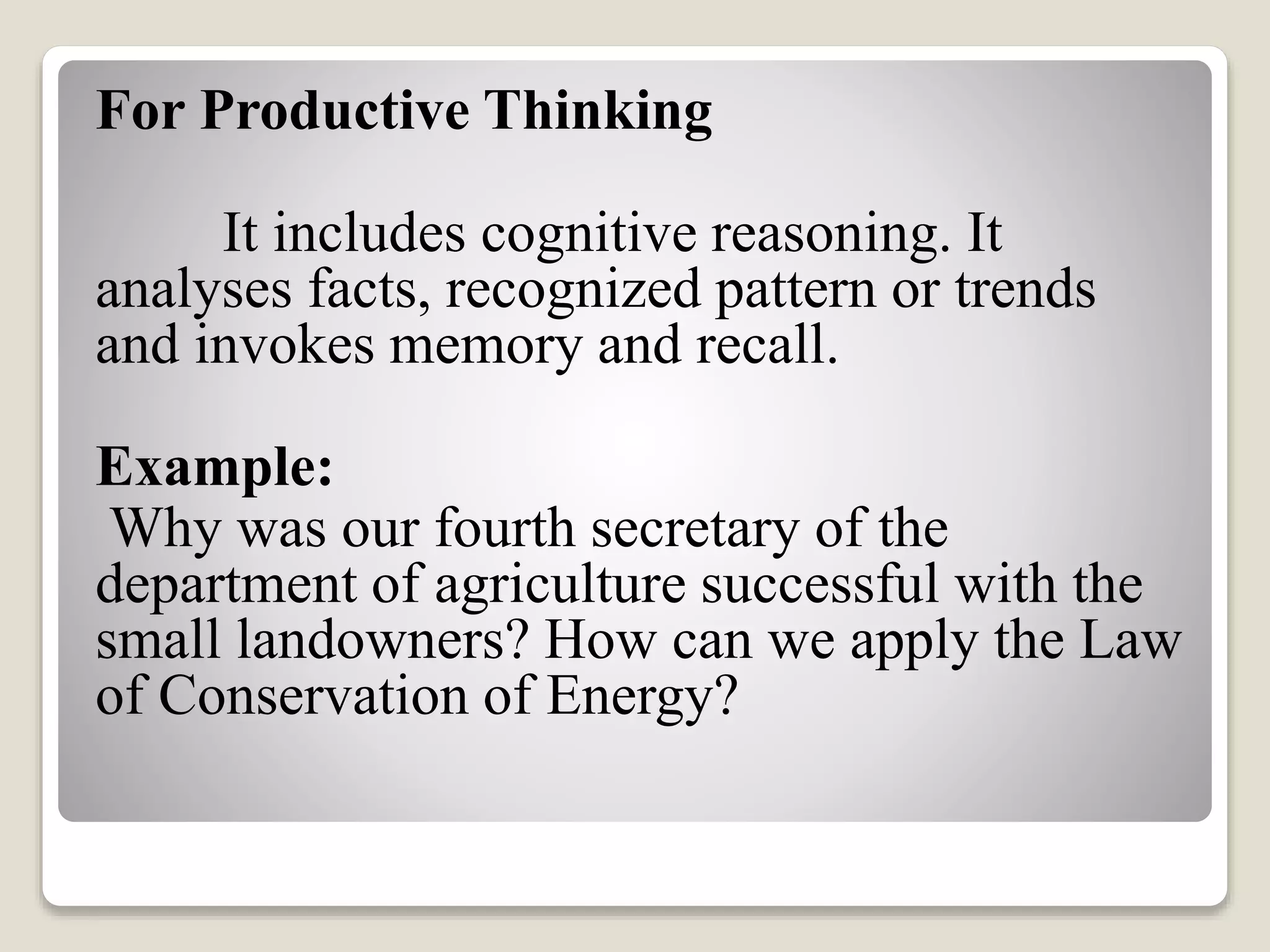 For Productive Thinking

It includes cognitive reasoning. It analyses facts, recognized pattern or trends and invokes memory and recall.

Example:
Why was our fourth secretary of the department of agriculture successful with the small landowners? How can we apply the Law of Conservation of Energy?